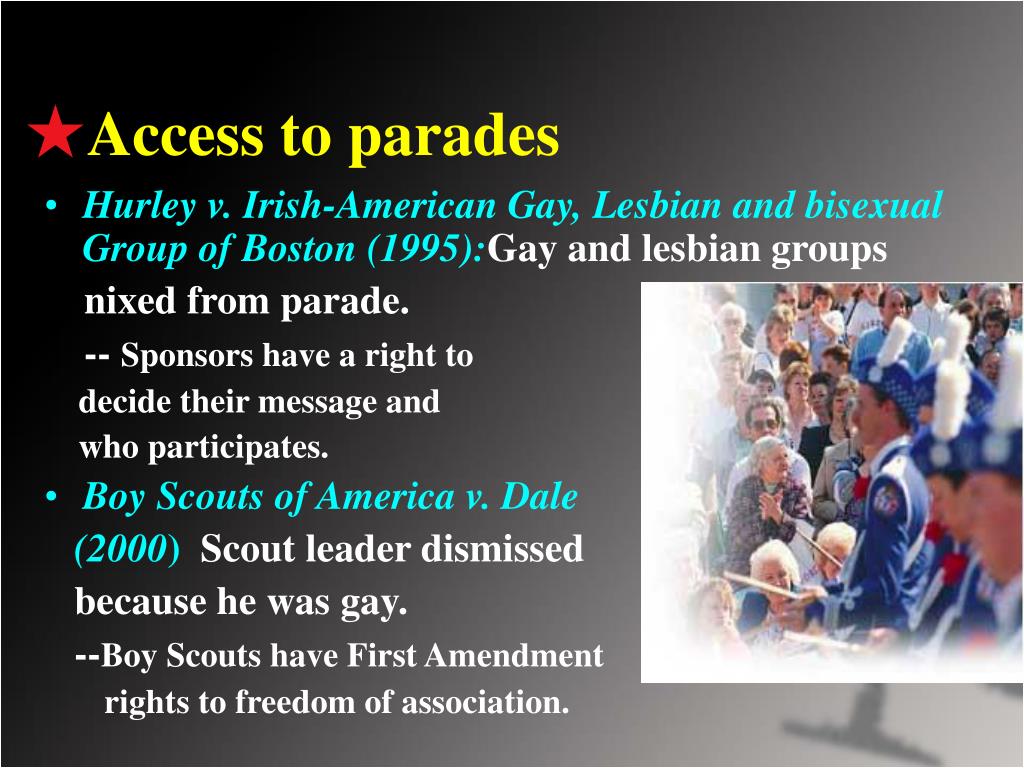 ★Access to parades

• Hurley v. Irish-American Gay, Lesbian and bisexual Group of Boston (1995):Gay and lesbian groups nixed from parade.

-- Sponsors have a right to decide their message and who participates.

• Boy Scouts of America v. Dale (2000) Scout leader dismissed because he was gay.

--Boy Scouts have First Amendment rights to freedom of association.